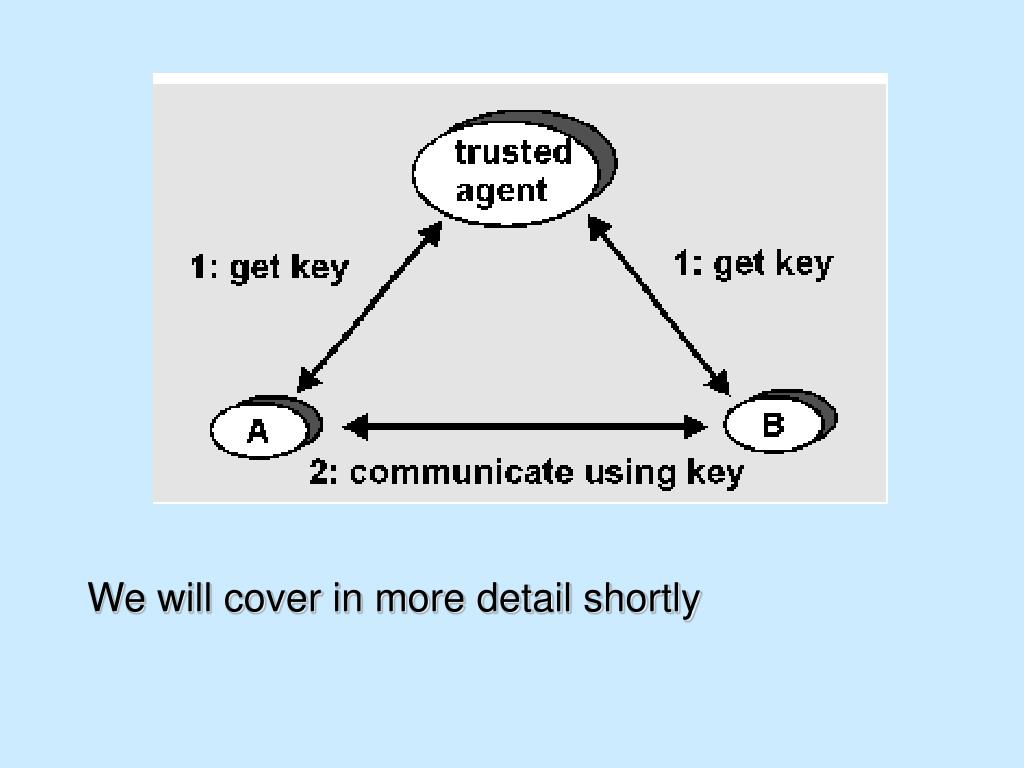 trusted agent

1: get key

1: get key

A

B

2: communicate using key

We will cover in more detail shortly